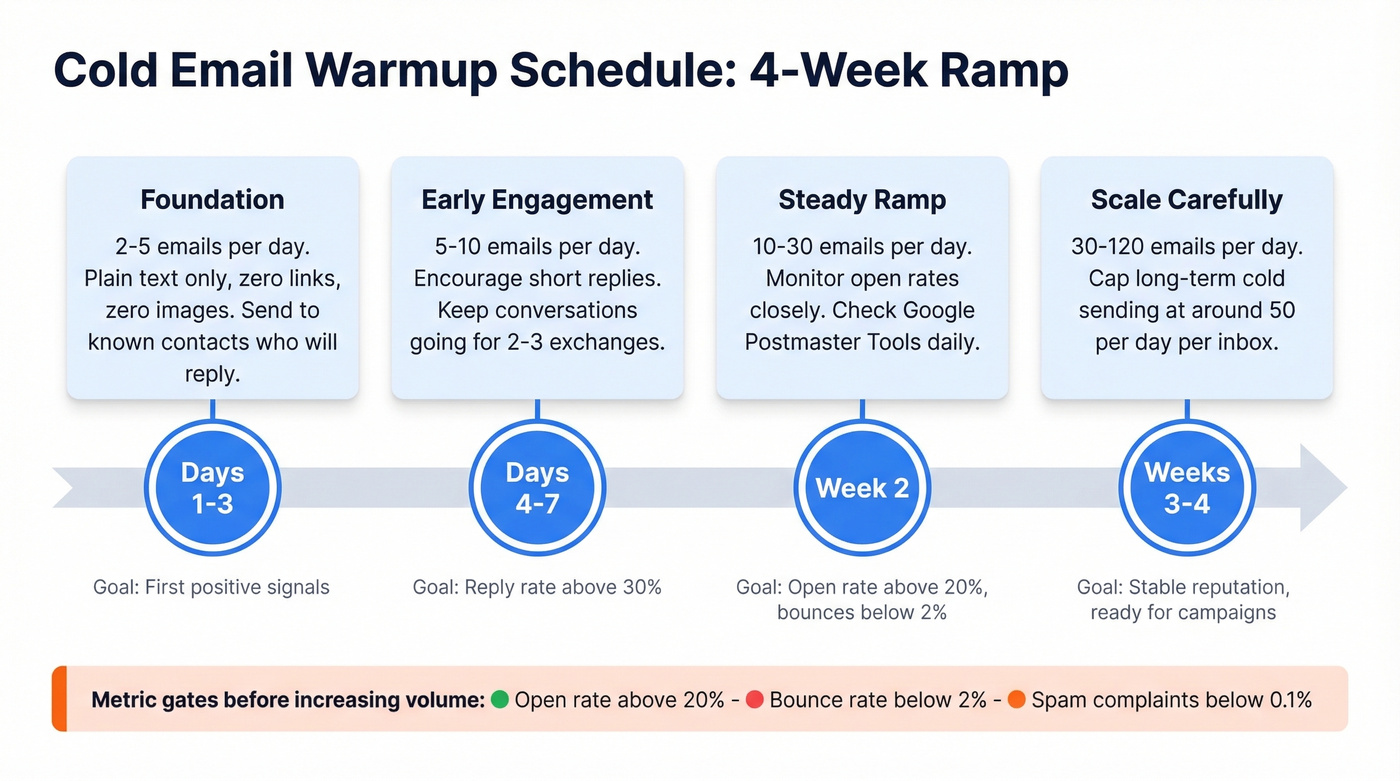 Cold Email Warmup Schedule: 4-Week Ramp

Foundation

2-5 emails per day. Plain text only, zero links, zero images. Send to known contacts who will reply.

Days 1-3

Goal: First positive signals

Early Engagement

5-10 emails per day. Encourage short replies. Keep conversations going for 2-3 exchanges.

Days 4-7

Goal: Reply rate above 30%

Steady Ramp

10-30 emails per day. Monitor open rates closely. Check Google Postmaster Tools daily.

Week 2

Goal: Open rate above 20%, bounces below 2%

Scale Carefully

30-120 emails per day. Cap long-term cold sending at around 50 per day per inbox.

Weeks 3-4

Goal: Stable reputation, ready for campaigns

Metric gates before increasing volume: Open rate above 20% - Bounce rate below 2% - Spam complaints below 0.1%